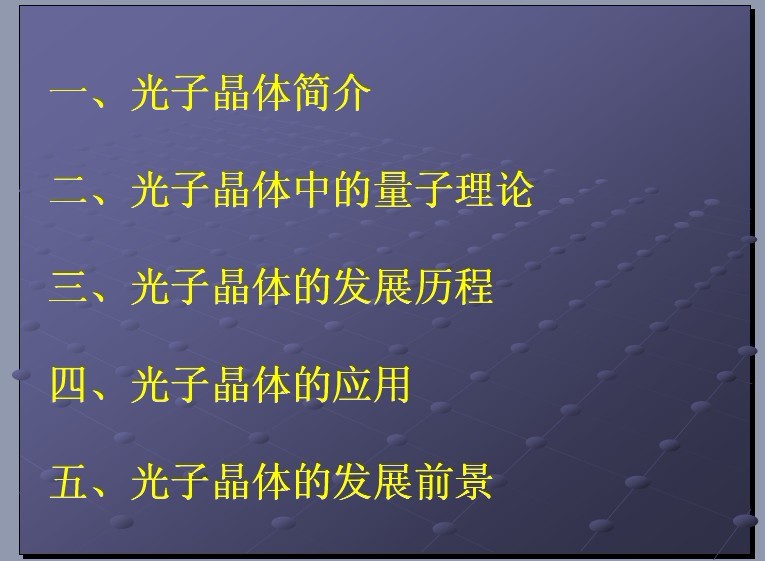 一、光子晶体简介

二、光子晶体中的量子理论

三、光子晶体的发展历程

四、光子晶体的应用

五、光子晶体的发展前景